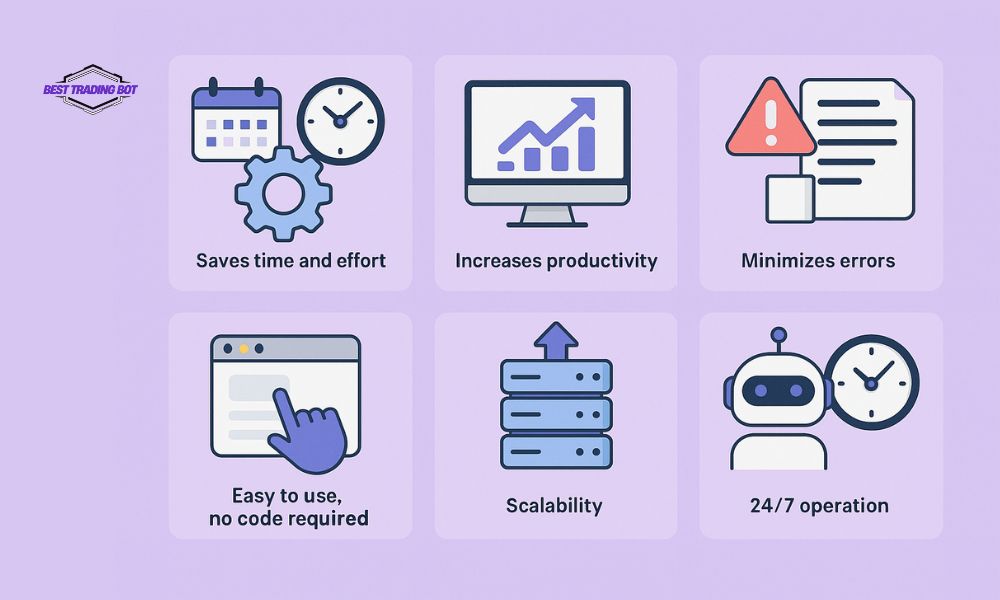 BEST TRADING BOT

Saves time and effort

Increases productivity

Minimizes errors

Easy to use, no code required

Scalability

24/7 operation